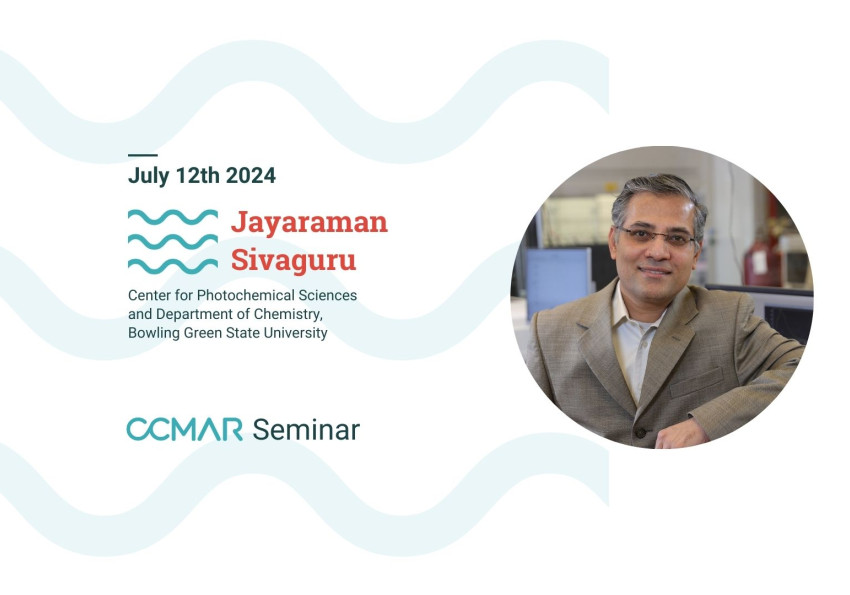 July 12th 2024

Jayaraman Sivaguru

Center for Photochemical Sciences and Department of Chemistry, Bowling Green State University

CCMAR Seminar